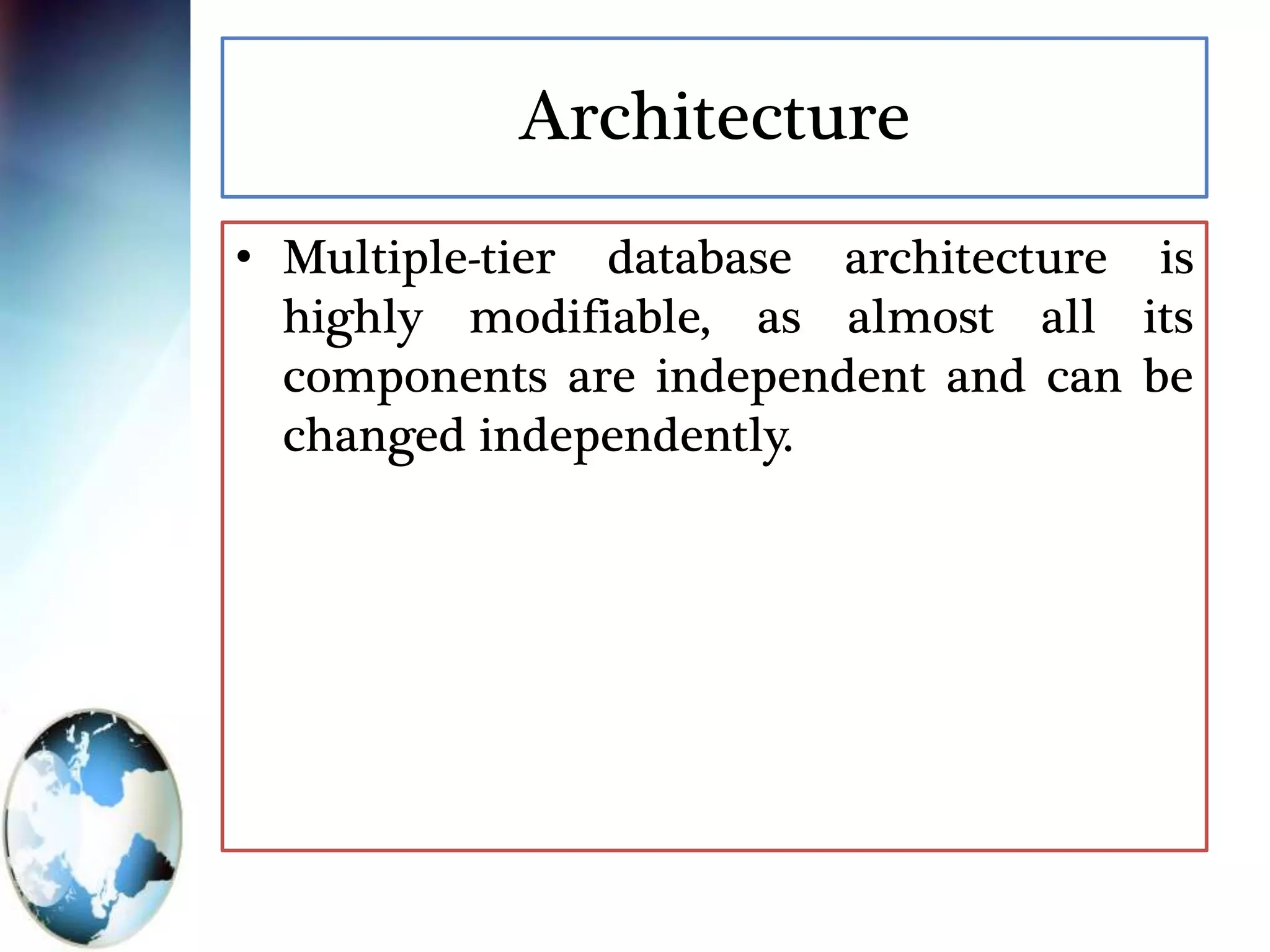 Architecture

• Multiple-tier database architecture is highly modifiable, as almost all its components are independent and can be changed independently.